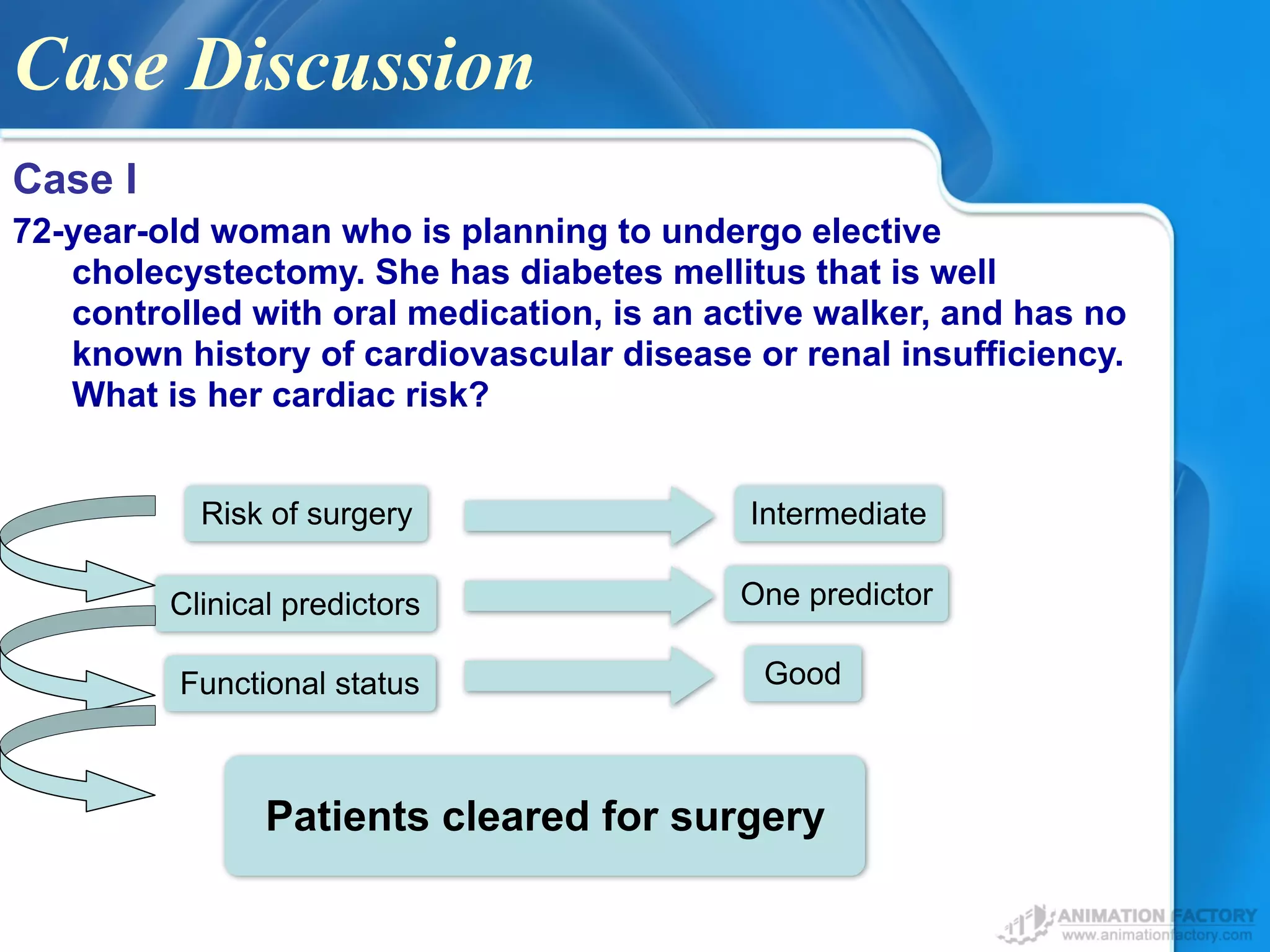 Case Discussion

Case I

72-year-old woman who is planning to undergo elective cholecystectomy. She has diabetes mellitus that is well controlled with oral medication, is an active walker, and has no known history of cardiovascular disease or renal insufficiency. What is her cardiac risk?

Risk of surgery

Intermediate

Clinical predictors

One predictor

Functional status

Good

Patients cleared for surgery

ANIMATION FACTORY
www.animationfactory.com